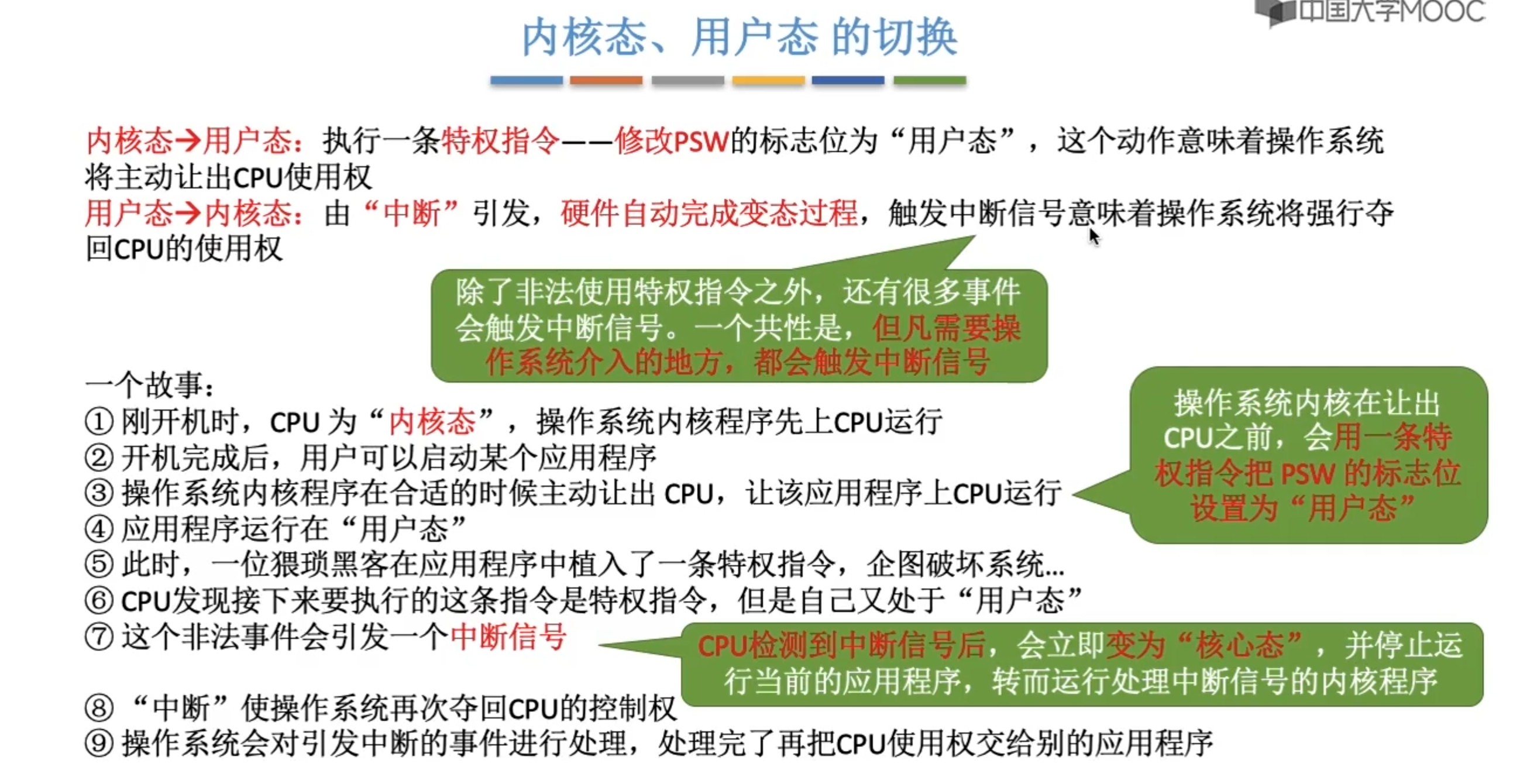 中国大学MOOC

内核态、用户态 的切换

内核态→用户态：执行一条特权指令——修改PSW的标志位为“用户态”，这个动作意味着操作系统将主动让出CPU使用权
用户态→内核态：由“中断”引发，硬件自动完成变态过程，触发中断信号意味着操作系统将强行夺回CPU的使用权

除了非法使用特权指令之外，还有很多事件会触发中断信号。一个共性是，但凡需要操作系统介入的地方，都会触发中断信号

一个故事：
① 刚开机时，CPU 为“内核态”，操作系统内核程序先上CPU运行
② 开机完成后，用户可以启动某个应用程序
③ 操作系统内核程序在合适的时候主动让出 CPU，让该应用程序上CPU运行
④ 应用程序运行在“用户态”
⑤ 此时，一位猥琐黑客在应用程序中植入了一条特权指令，企图破坏系统...
⑥ CPU发现接下来要执行的这条指令是特权指令，但是自己又处于“用户态”
⑦ 这个非法事件会引发一个中断信号
⑧ “中断”使操作系统再次夺回CPU的控制权
⑨ 操作系统会对引发中断的事件进行处理，处理完了再把CPU使用权交给别的应用程序

操作系统内核在让出CPU之前，会用一条特权指令把 PSW 的标志位设置为“用户态”

CPU检测到中断信号后，会立即变为“核心态”，并停止运行当前的应用程序，转而运行处理中断信号的内核程序